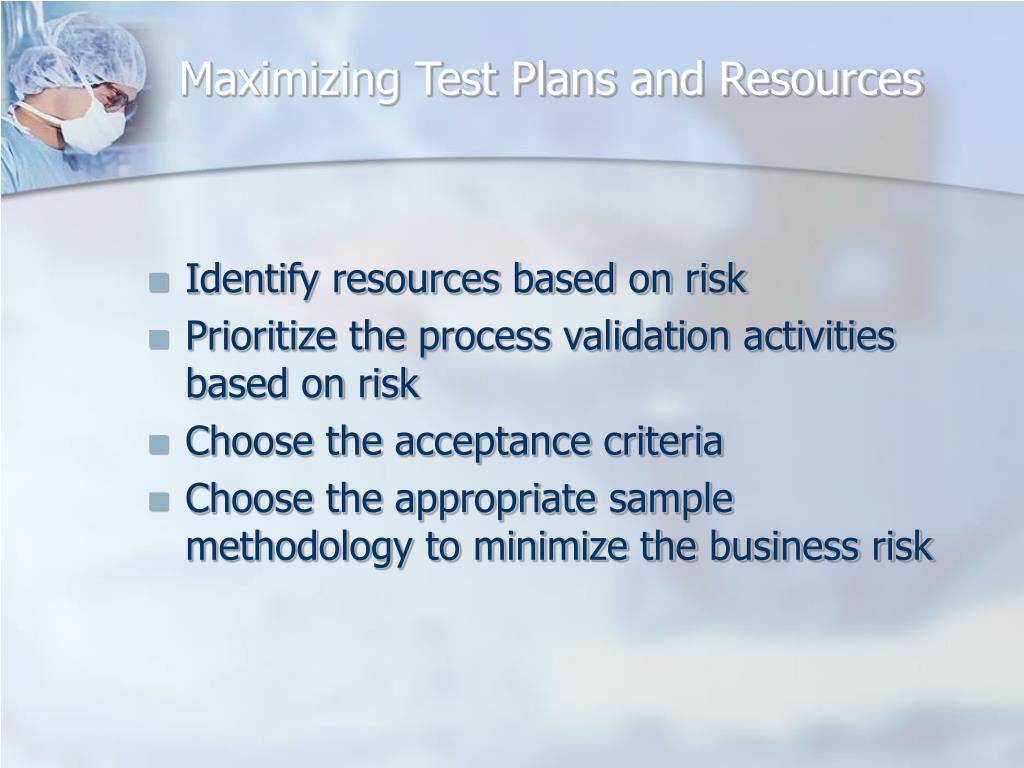 Maximizing Test Plans and Resources

- Identify resources based on risk
- Prioritize the process validation activities based on risk
- Choose the acceptance criteria
- Choose the appropriate sample methodology to minimize the business risk